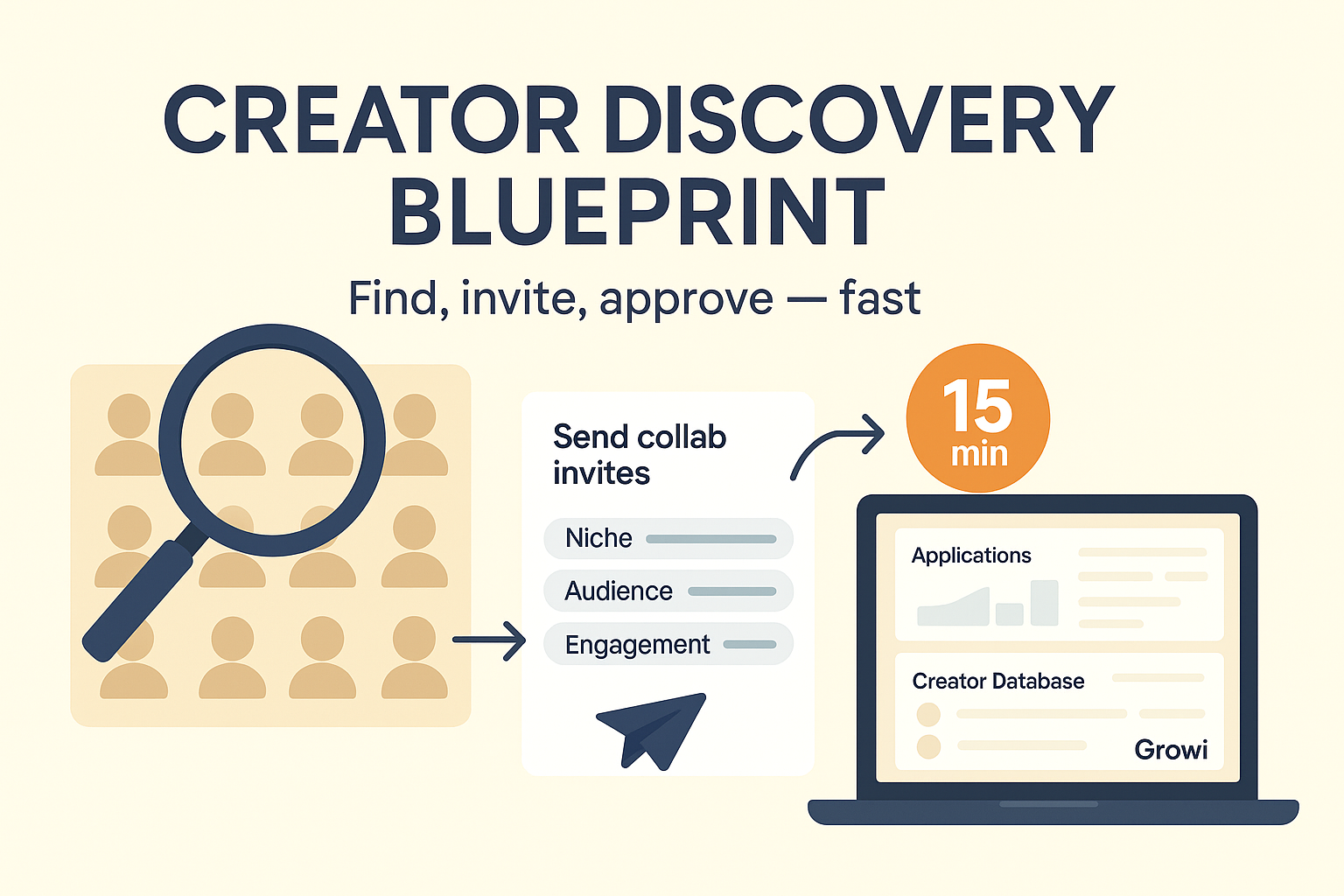 CREATOR DISCOVERY BLUEPRINT

Find, invite, approve — fast

Send collab invites

Niche

Audience

Engagement

15 min

Applications

Creator Database

Growi